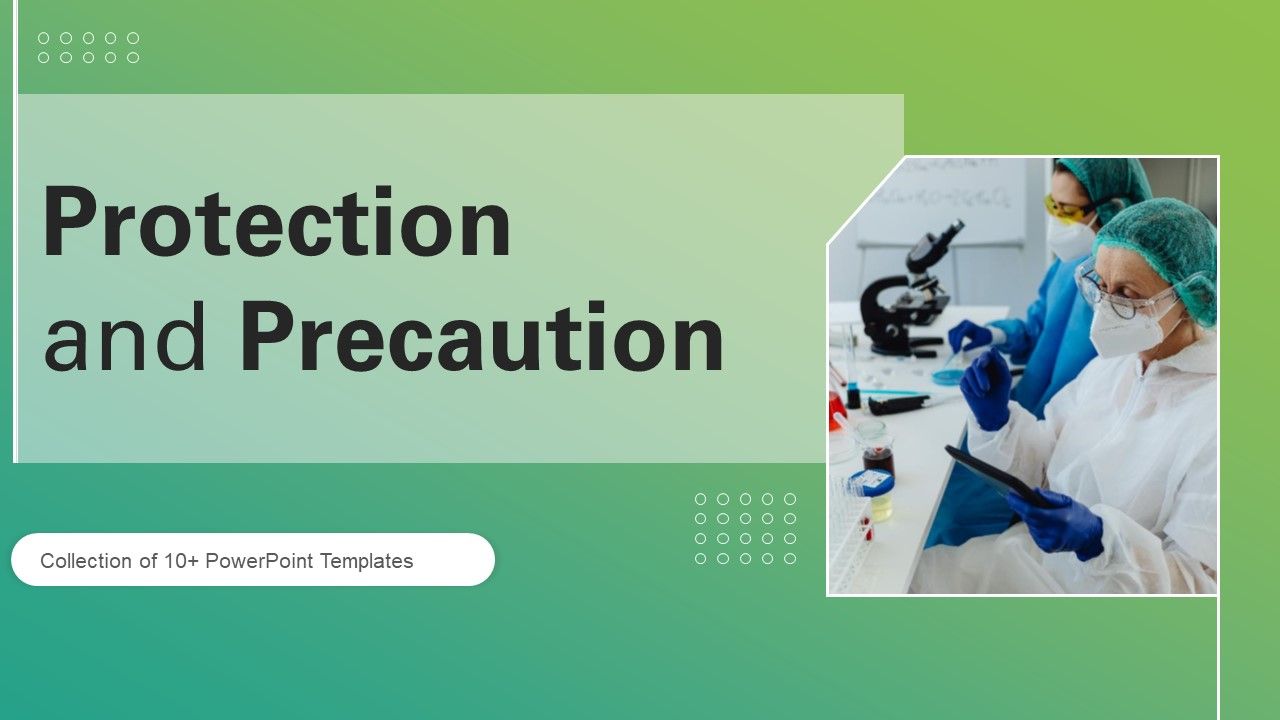 Protection
and Precaution

Collection of 10+ PowerPoint Templates